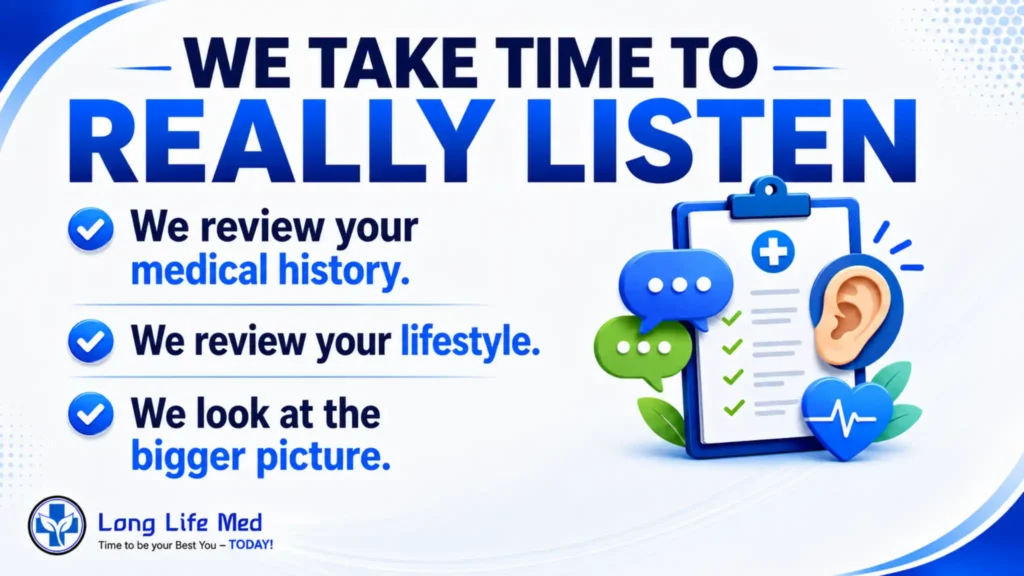 WE TAKE TIME TO
REALLY LISTEN

We review your medical history.

We review your lifestyle.

We look at the bigger picture.

Long Life Med
Time to be your Best You – TODAY!